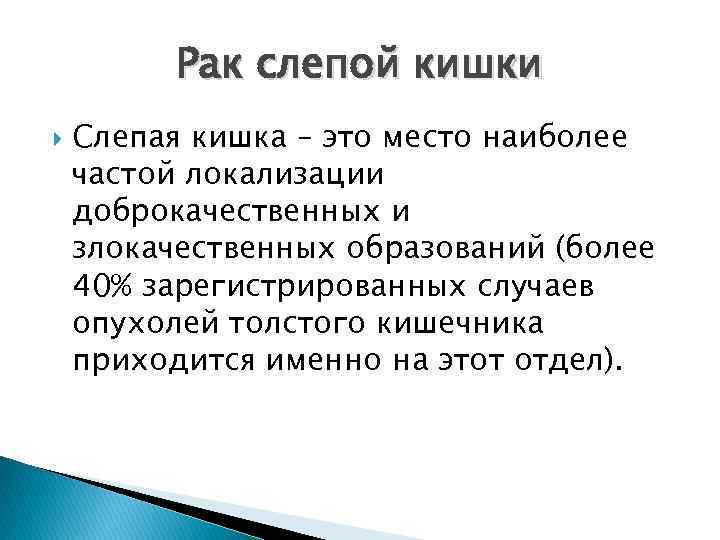 Рак слепой кишки

Слепая кишка – это место наиболее частой локализации доброкачественных и злокачественных образований (более 40% зарегистрированных случаев опухолей толстого кишечника приходится именно на этот отдел).